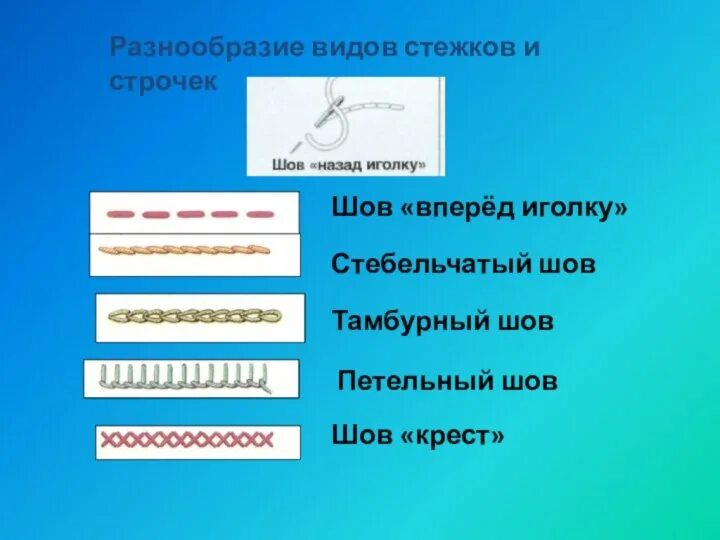 Разнообразие видов стежков и строчек

Шов «назад иголку»

Шов «вперёд иголку»

Стебельчатый шов

Тамбурный шов

Петельный шов

Шов «крест»